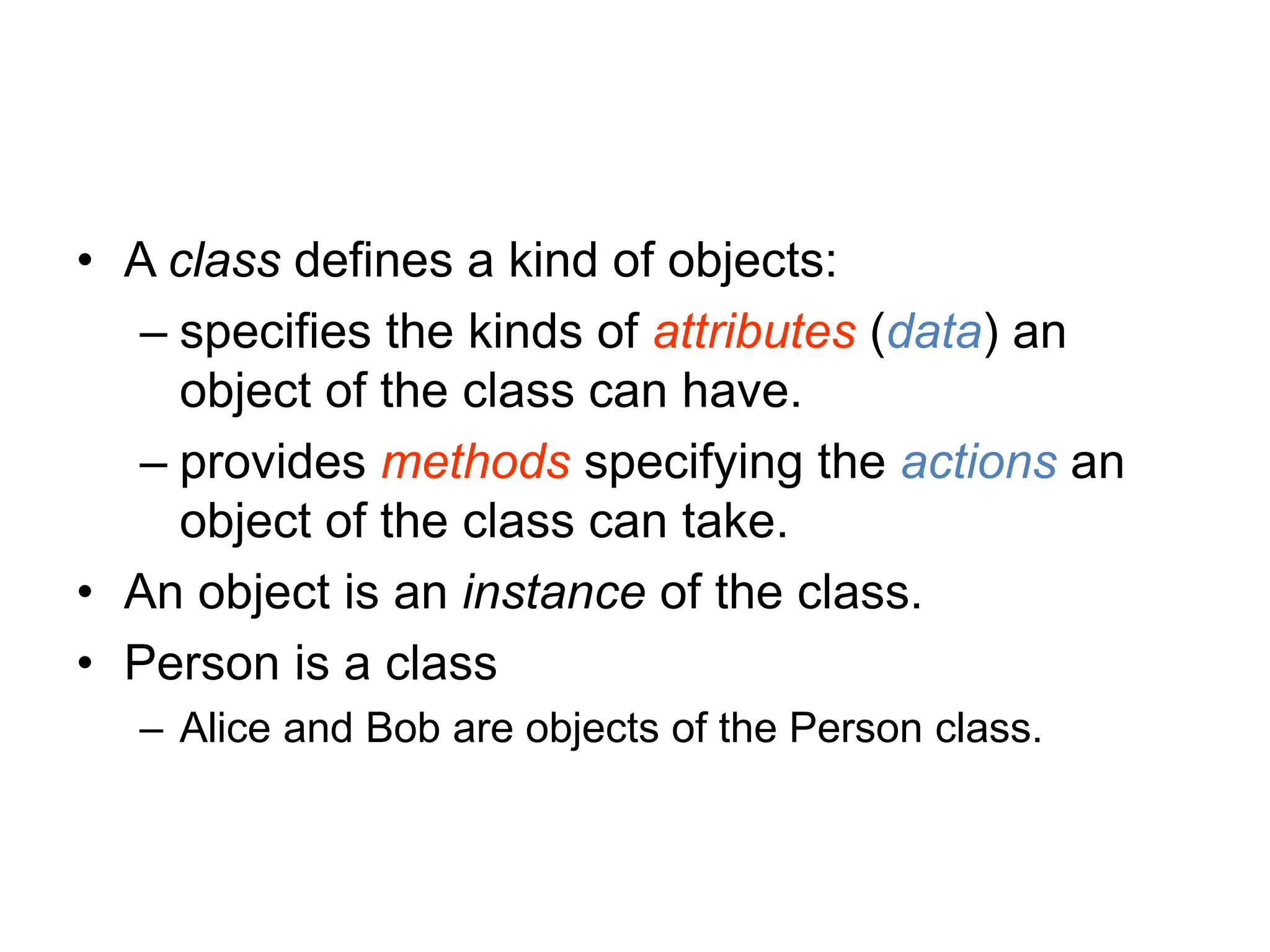 • A class defines a kind of objects:
– specifies the kinds of attributes (data) an object of the class can have.
– provides methods specifying the actions an object of the class can take.
• An object is an instance of the class.
• Person is a class
– Alice and Bob are objects of the Person class.